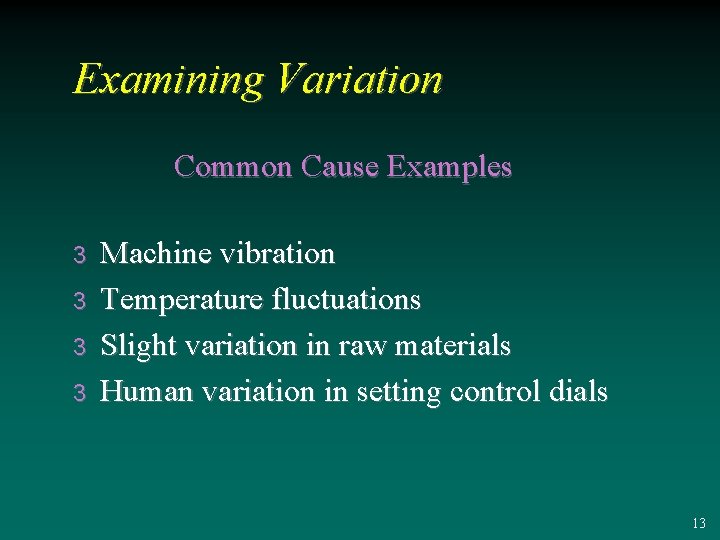 Examining Variation

Common Cause Examples

3 Machine vibration
3 Temperature fluctuations
3 Slight variation in raw materials
3 Human variation in setting control dials

13